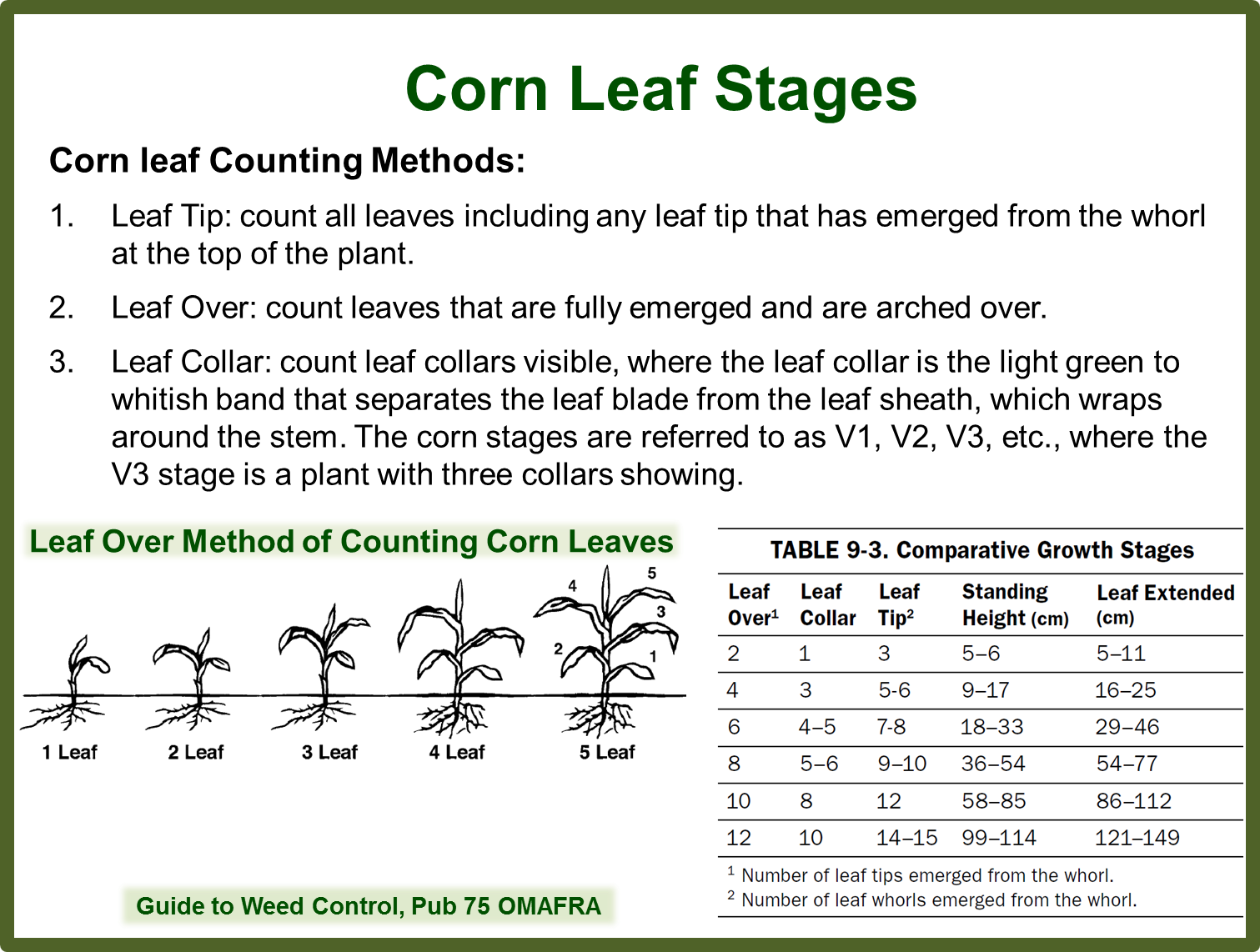 Corn Leaf Stages

Corn leaf Counting Methods:

1. Leaf Tip: count all leaves including any leaf tip that has emerged from the whorl at the top of the plant.

2. Leaf Over: count leaves that are fully emerged and are arched over.

3. Leaf Collar: count leaf collars visible, where the leaf collar is the light green to whitish band that separates the leaf blade from the leaf sheath, which wraps around the stem. The corn stages are referred to as V1, V2, V3, etc., where the V3 stage is a plant with three collars showing.

Leaf Over Method of Counting Corn Leaves

4 5 3 2 1

1 Leaf 2 Leaf 3 Leaf 4 Leaf 5 Leaf

Guide to Weed Control, Pub 75 OMAFRA

TABLE 9-3. Comparative Growth Stages

| Leaf Over$^1$ | Leaf Collar | Leaf Tip$^2$ | Standing Height (cm) | Leaf Extended (cm) |
|---|---|---|---|---|
| 2 | 1 | 3 | 5–6 | 5–11 |
| 4 | 3 | 5-6 | 9–17 | 16–25 |
| 6 | 4–5 | 7-8 | 18–33 | 29–46 |
| 8 | 5–6 | 9–10 | 36–54 | 54–77 |
| 10 | 8 | 12 | 58–85 | 86–112 |
| 12 | 10 | 14–15 | 99–114 | 121–149 |

$^1$ Number of leaf tips emerged from the whorl.
$^2$ Number of leaf whorls emerged from the whorl.